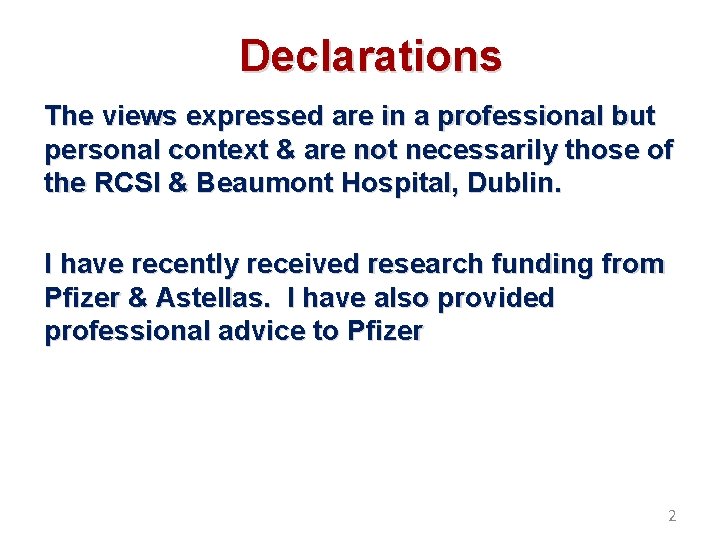 Declarations

The views expressed are in a professional but personal context & are not necessarily those of the RCSI & Beaumont Hospital, Dublin.

I have recently received research funding from Pfizer & Astellas. I have also provided professional advice to Pfizer

2